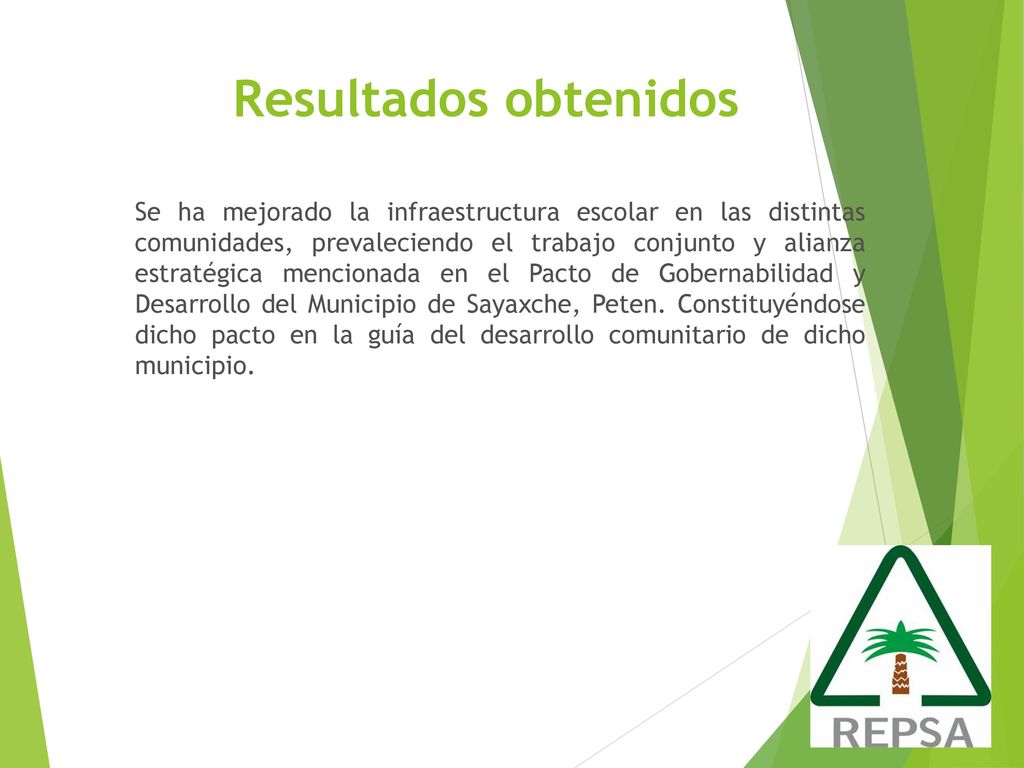 Resultados obtenidos

Se ha mejorado la infraestructura escolar en las distintas comunidades, prevaleciendo el trabajo conjunto y alianza estratégica mencionada en el Pacto de Gobernabilidad y Desarrollo del Municipio de Sayaxche, Peten. Constituyéndose dicho pacto en la guía del desarrollo comunitario de dicho municipio.

REPSA